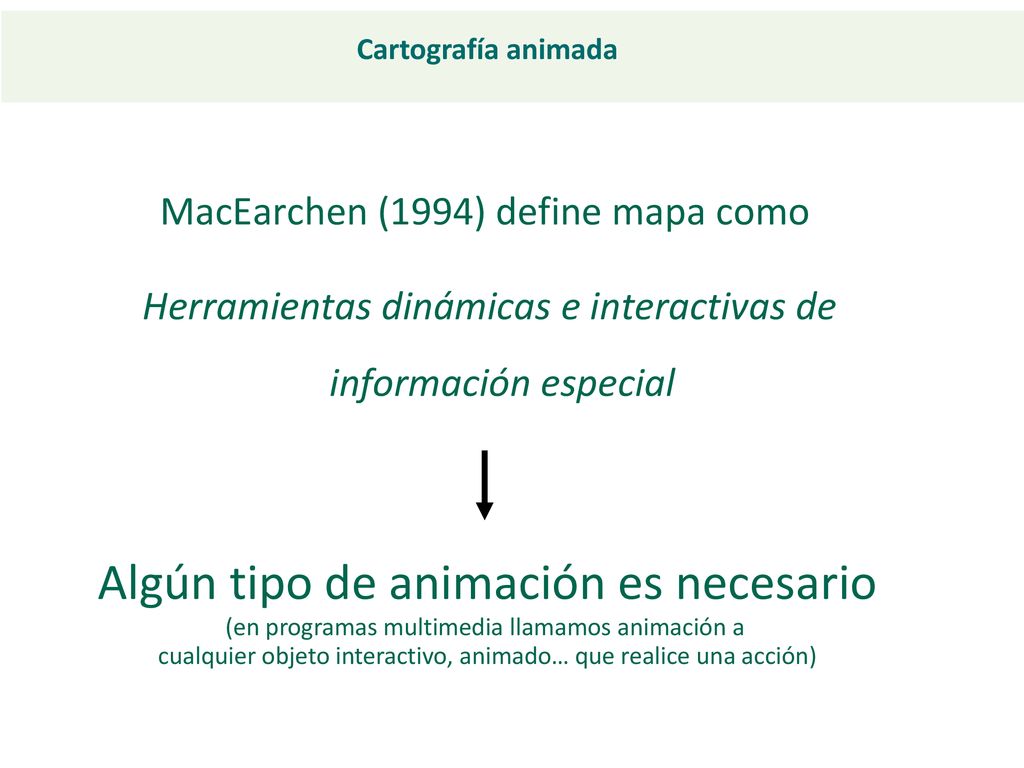 Cartografía animada

MacEarchen (1994) define mapa como

Herramientas dinámicas e interactivas de información especial

Algún tipo de animación es necesario
(en programas multimedia llamamos animación a cualquier objeto interactivo, animado… que realice una acción)